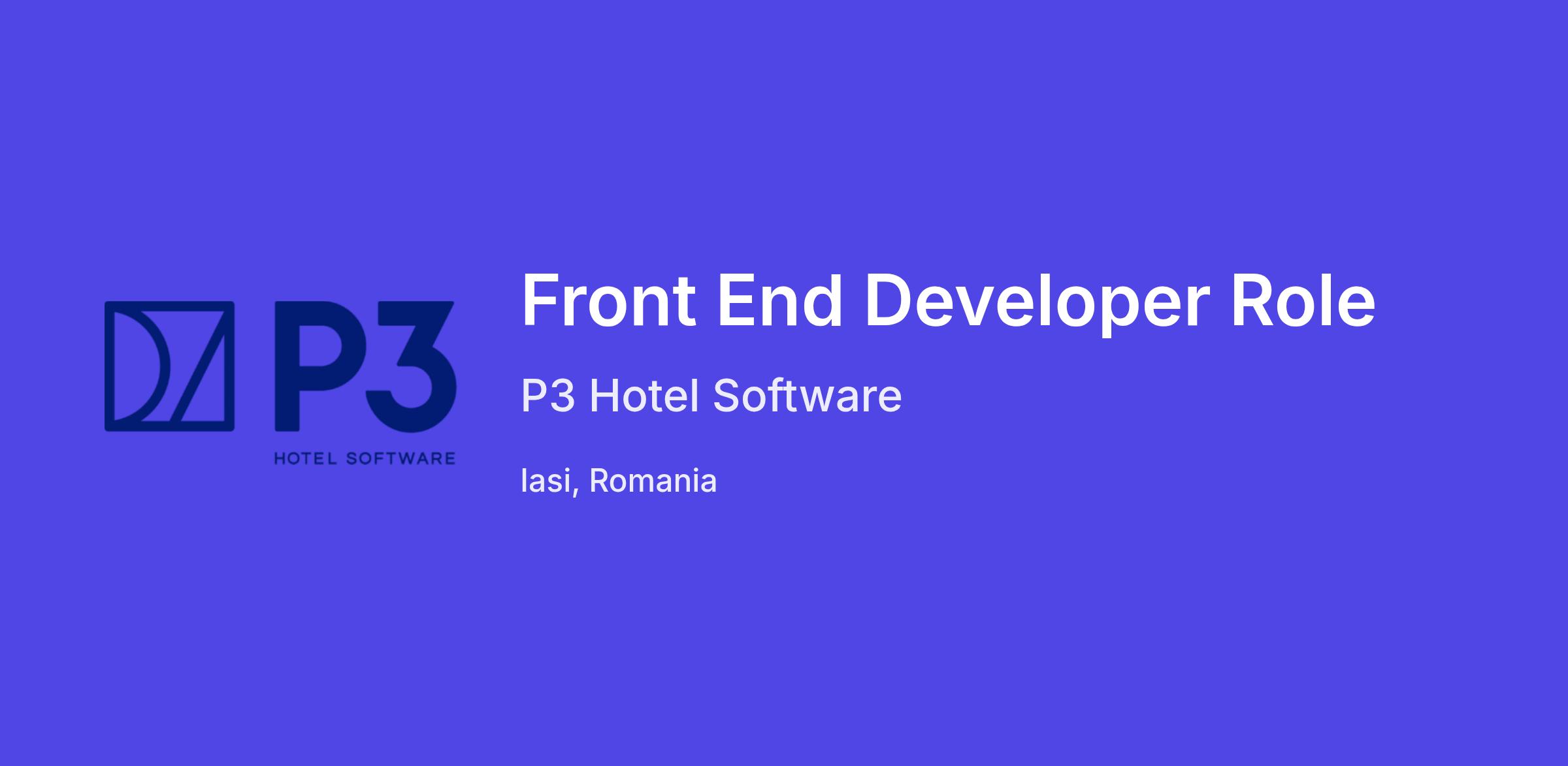 P3
HOTEL SOFTWARE

Front End Developer Role

P3 Hotel Software

Iasi, Romania